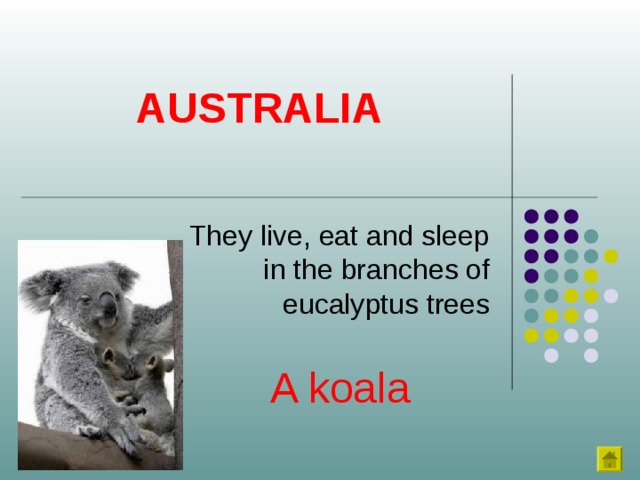 AUSTRALIA

They live, eat and sleep in the branches of eucalyptus trees

A koala